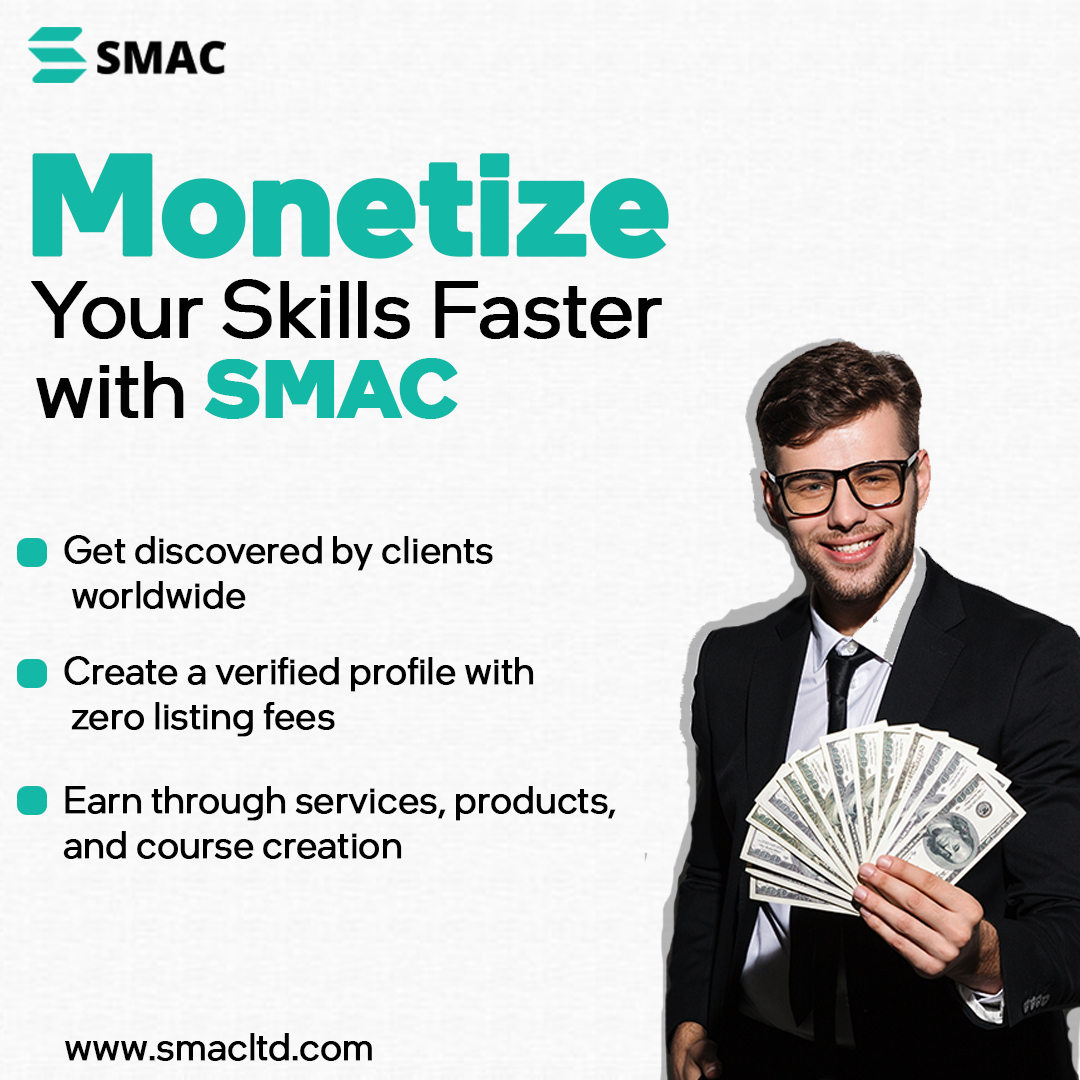 SMAC

Monetize
Your Skills Faster with SMAC

Get discovered by clients worldwide

Create a verified profile with zero listing fees

Earn through services, products, and course creation

www.smacltd.com